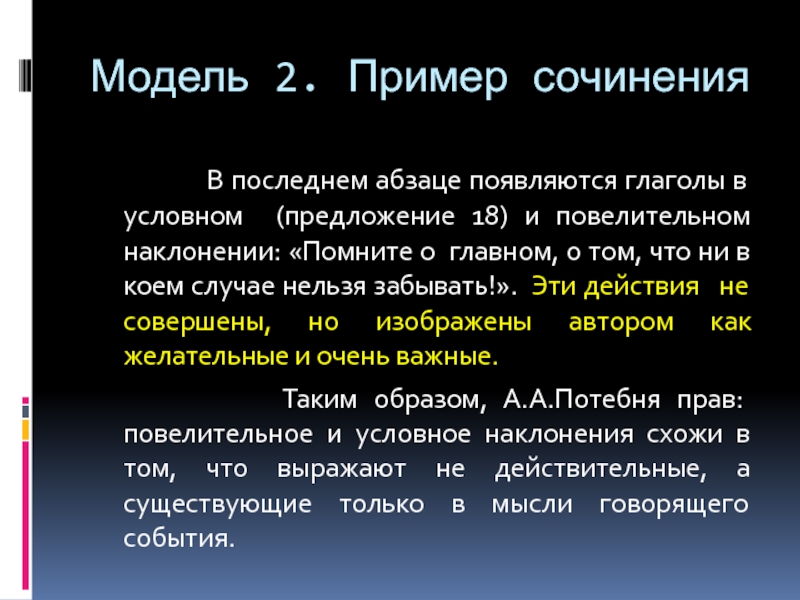 Модель 2. Пример сочинения

В последнем абзаце появляются глаголы в условном (предложение 18) и повелительном наклонении: «Помните о главном, о том, что ни в коем случае нельзя забывать!». Эти действия не совершены, но изображены автором как желательные и очень важные.

Таким образом, А.А.Потебня прав: повелительное и условное наклонения схожи в том, что выражают не действительные, а существующие только в мысли говорящего события.